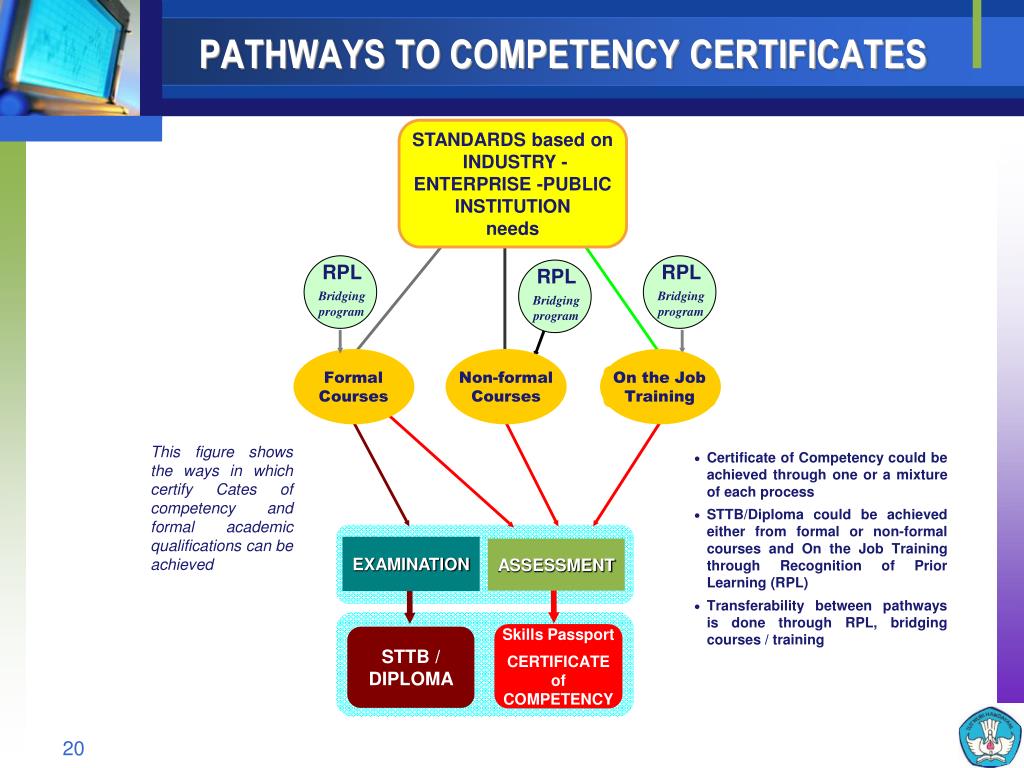 PATHWAYS TO COMPETENCY CERTIFICATES

STANDARDS based on INDUSTRY - ENTERPRISE -PUBLIC INSTITUTION needs

RPL
Bridging program

RPL
Bridging program

RPL
Bridging program

Formal Courses

Non-formal Courses

On the Job Training

This figure shows the ways in which certify Cates of competency and formal academic qualifications can be achieved

EXAMINATION

ASSESSMENT

STTB / DIPLOMA

Skills Passport
CERTIFICATE of COMPETENCY

• Certificate of Competency could be achieved through one or a mixture of each process
• STTB/Diploma could be achieved either from formal or non-formal courses and On the Job Training through Recognition of Prior Learning (RPL)
• Transferability between pathways is done through RPL, bridging courses / training

20